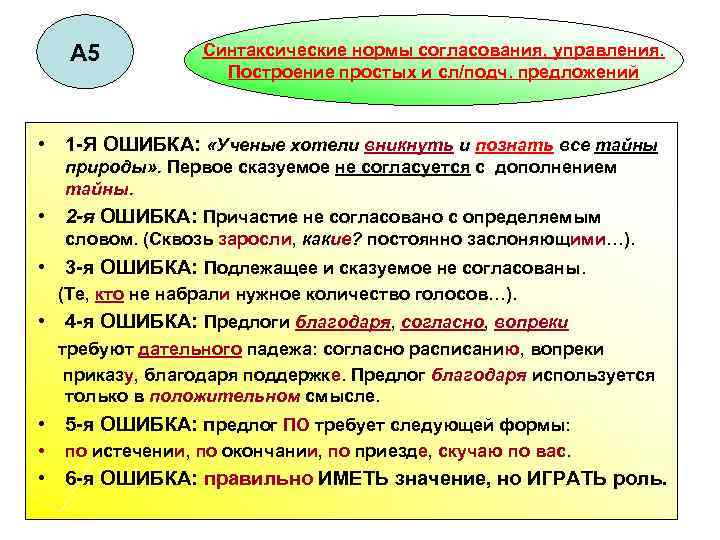 А5

Синтаксические нормы согласования, управления. Построение простых и сл/подч. предложений

• 1-Я ОШИБКА: «Ученые хотели вникнуть и познать все тайны природы». Первое сказуемое не согласуется с дополнением тайны.

• 2-я ОШИБКА: Причастие не согласовано с определяемым словом. (Сквозь заросли, какие? постоянно заслоняющими…).

• 3-я ОШИБКА: Подлежащее и сказуемое не согласованы. (Те, кто не набрали нужное количество голосов…).

• 4-я ОШИБКА: Предлоги благодаря, согласно, вопреки требуют дательного падежа: согласно расписанию, вопреки приказу, благодаря поддержке. Предлог благодаря используется только в положительном смысле.

• 5-я ОШИБКА: предлог ПО требует следующей формы:

• по истечении, по окончании, по приезде, скучаю по вас.

• 6-я ОШИБКА: правильно ИМЕТЬ значение, но ИГРАТЬ роль.